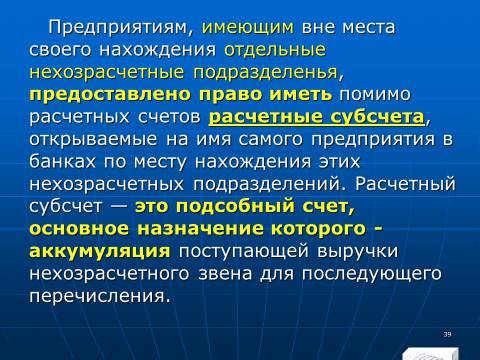 Предприятиям, имеющим вне места своего нахождения отдельные нехозрасчетные подразделенья, предоставлено право иметь помимо расчетных счетов расчетные субсчета, открываемые на имя самого предприятия в банках по месту нахождения этих нехозрасчетных подразделений. Расчетный субсчет — это подсобный счет, основное назначение которого - аккумуляция поступающей выручки нехозрасчетного звена для последующего перечисления.

39